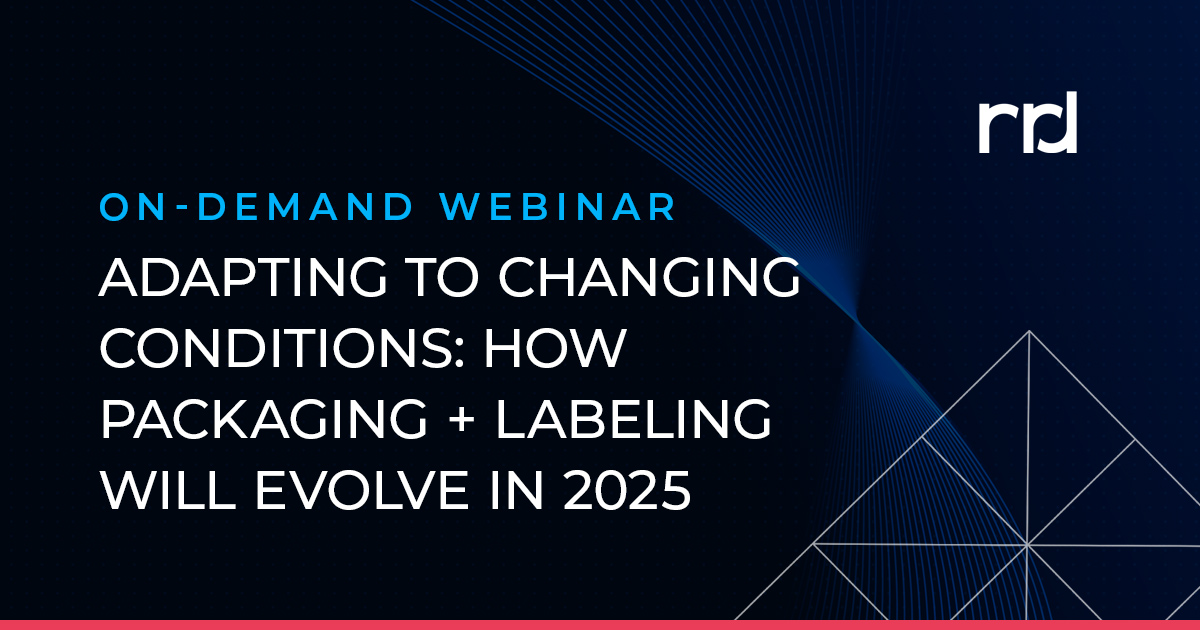 rrd

ON-DEMAND WEBINAR

ADAPTING TO CHANGING CONDITIONS: HOW PACKAGING + LABELING WILL EVOLVE IN 2025